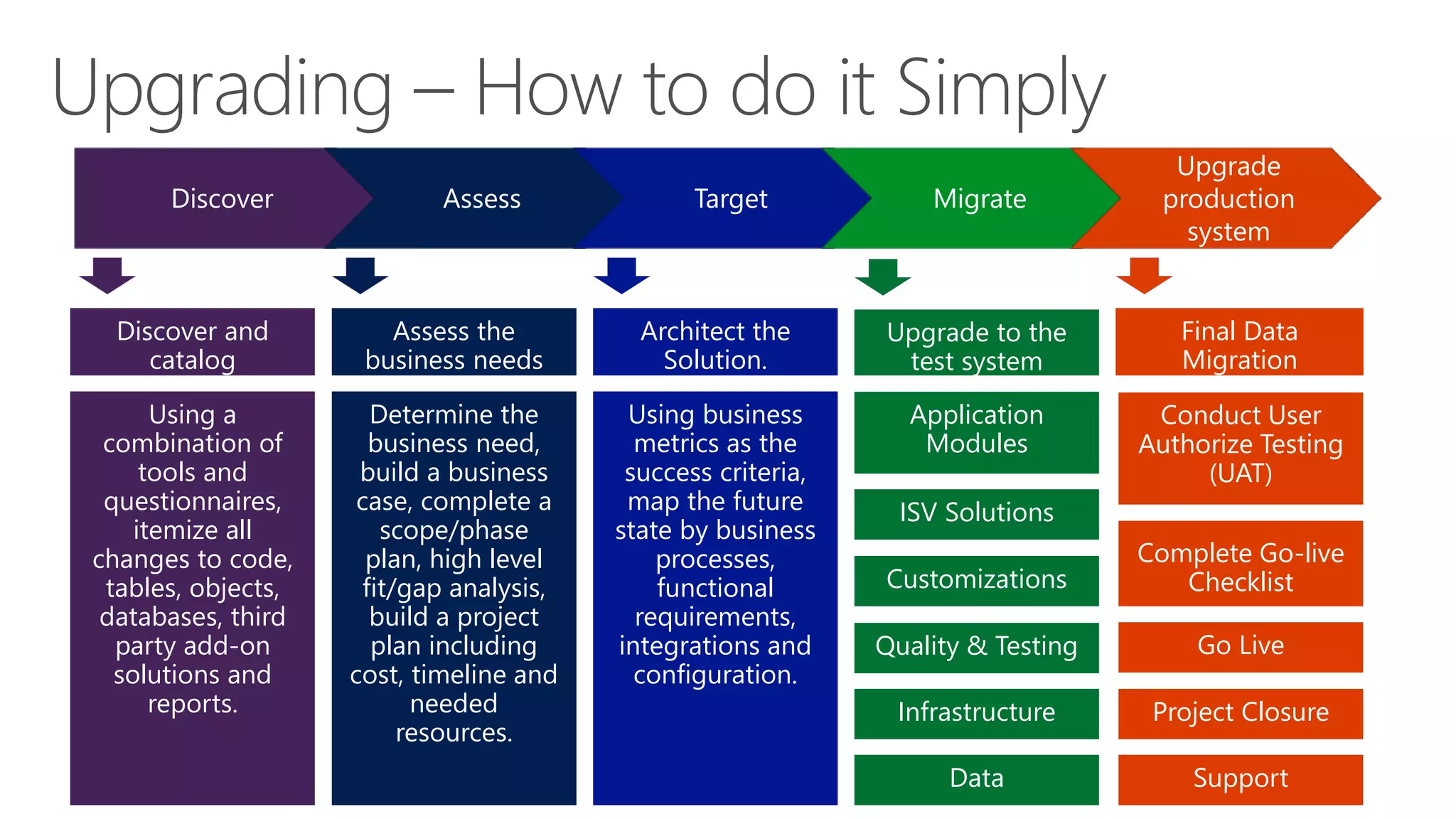 Upgrading – How to do it Simply

Discover

Assess

Target

Migrate

Upgrade production system

Discover and catalog

Using a combination of tools and questionnaires, itemize all changes to code, tables, objects, databases, third party add-on solutions and reports.

Assess the business needs

Determine the business need, build a business case, complete a scope/phase plan, high level fit/gap analysis, build a project plan including cost, timeline and needed resources.

Architect the Solution.

Using business metrics as the success criteria, map the future state by business processes, functional requirements, integrations and configuration.

Upgrade to the test system

Application Modules

ISV Solutions

Customizations

Quality & Testing

Infrastructure

Data

Final Data Migration

Conduct User Authorize Testing (UAT)

Complete Go-live Checklist

Go Live

Project Closure

Support